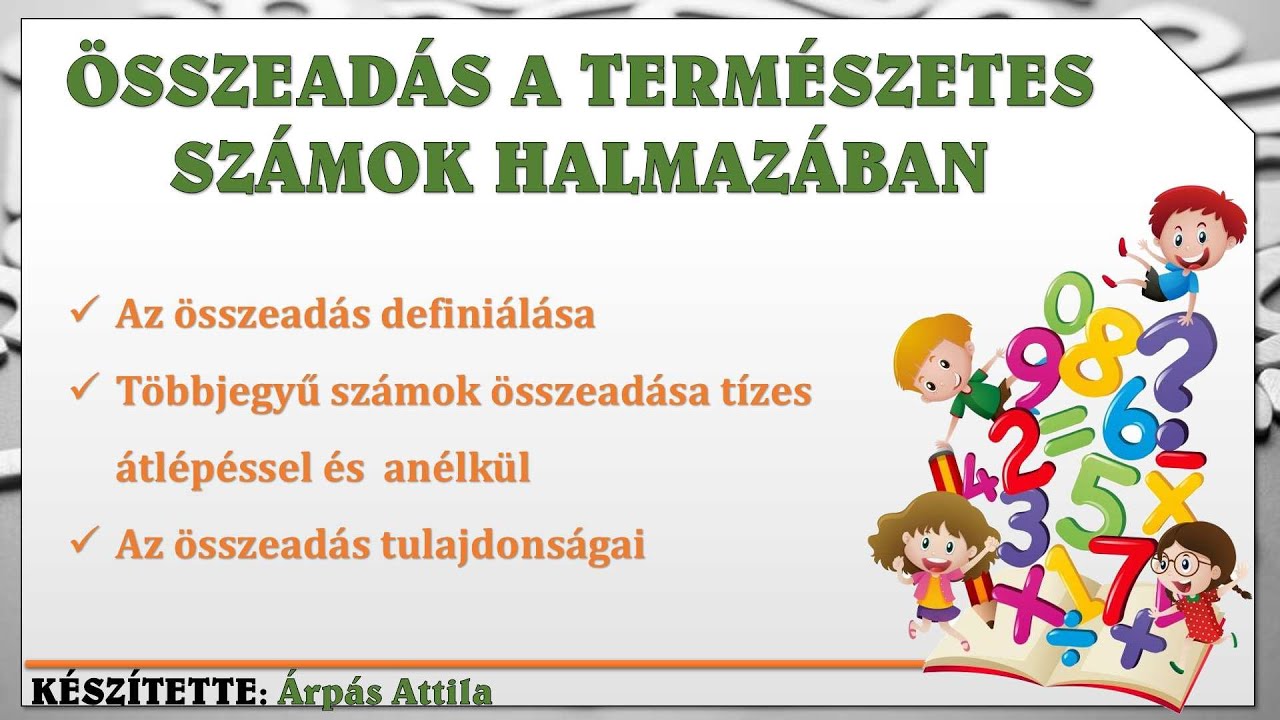 ÖSSZEADÁS A TERMÉSZETES SZÁMOK HALMAZÁBAN

✓ Az összeadás definiálása

✓ Többjegyű számok összeadása tízes átlépéssel és anélkül

✓ Az összeadás tulajdonságai

KÉSZÍTETTE: Árpás Attila